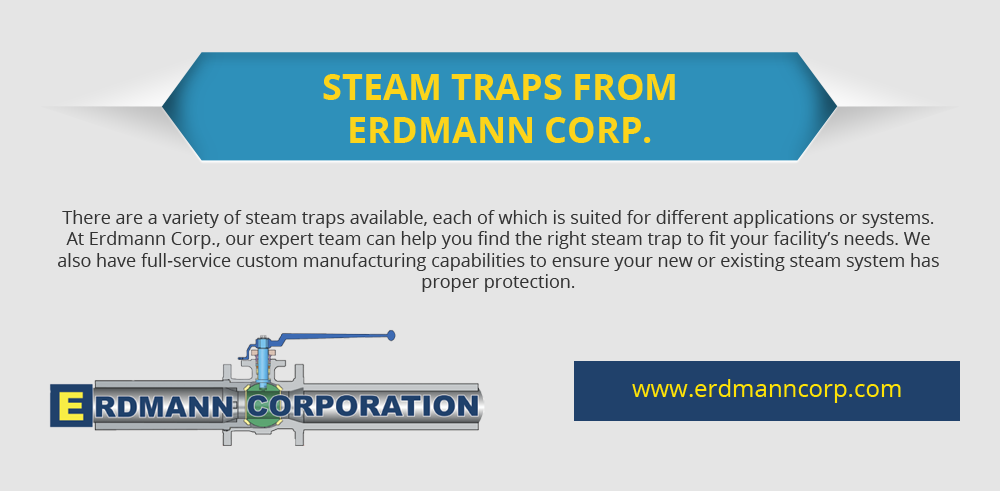 STEAM TRAPS FROM ERDMANN CORP.

There are a variety of steam traps available, each of which is suited for different applications or systems. At Erdmann Corp., our expert team can help you find the right steam trap to fit your facility's needs. We also have full-service custom manufacturing capabilities to ensure your new or existing steam system has proper protection.

ERDMANN CORPORATION

www.erdmanncorp.com